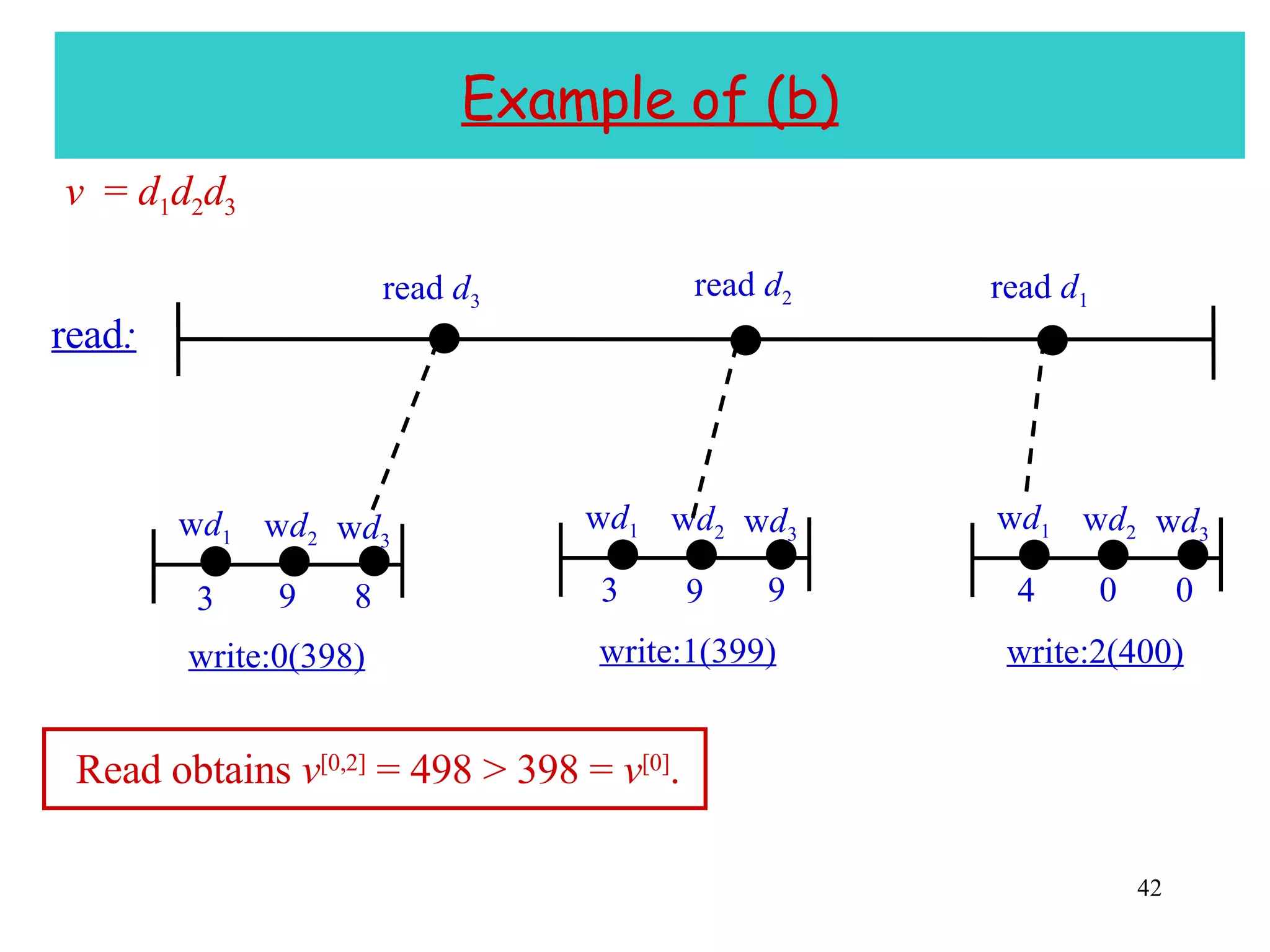 Example of (b)

$v = d_1d_2d_3$

read $d_3$ read $d_2$ read $d_1$

read:

w$d_1$ w$d_2$ w$d_3$
3 9 8
write:0(398)

w$d_1$ w$d_2$ w$d_3$
3 9 9
write:1(399)

w$d_1$ w$d_2$ w$d_3$
4 0 0
write:2(400)

Read obtains $v^{[0,2]} = 498 > 398 = v^{[0]}$.

42